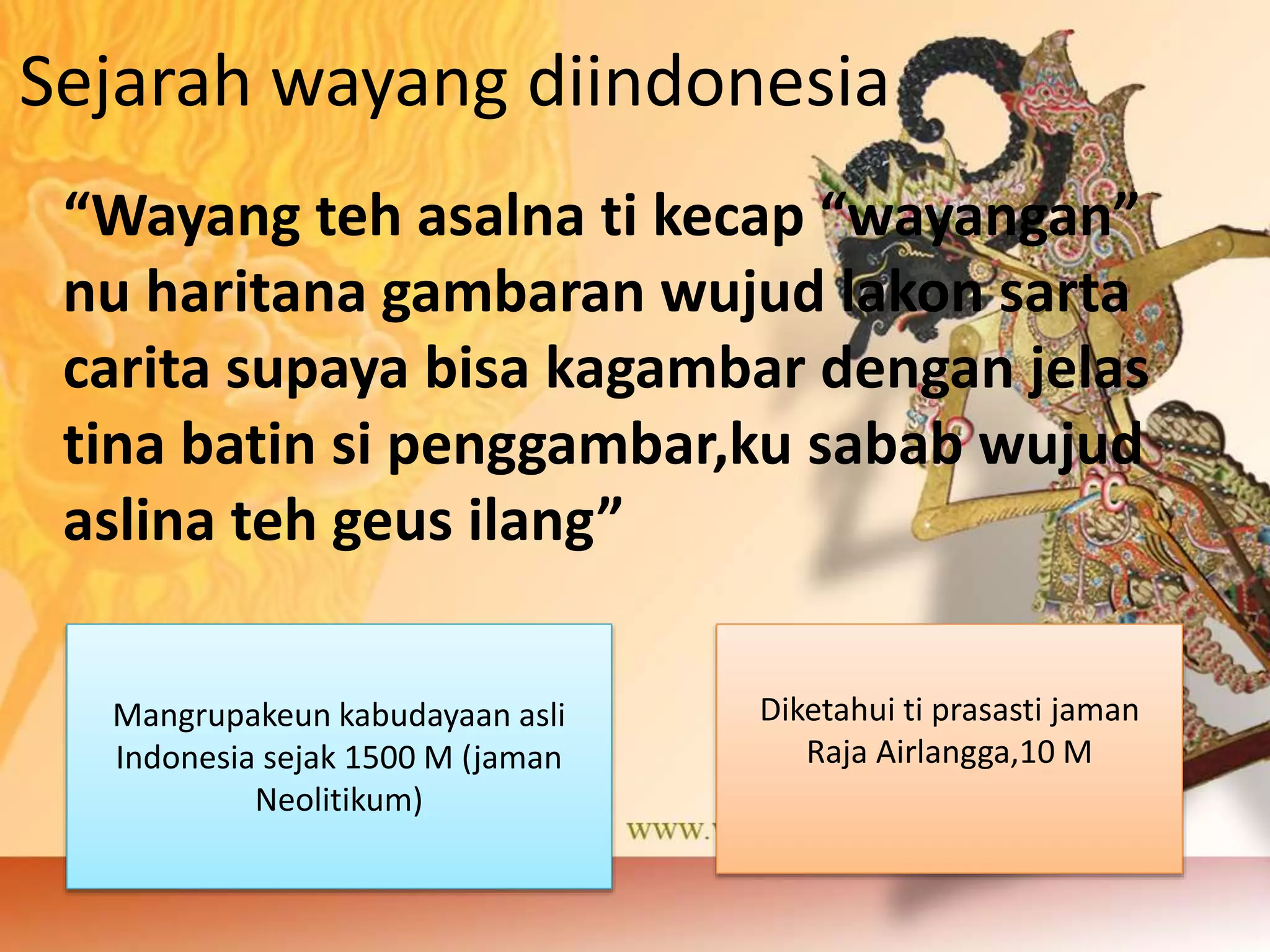 Sejarah wayang diindonesia

“Wayang teh asalna ti kecap “wayangan” nu haritana gambaran wujud lakon sarta carita supaya bisa kagambar dengan jelas tina batin si penggambar,ku sabab wujud aslina teh geus ilang”

Mangrupakeun kabudayaan asli Indonesia sejak 1500 M (jaman Neolitikum)

www.

Diketahui ti prasasti jaman Raja Airlangga,10 M